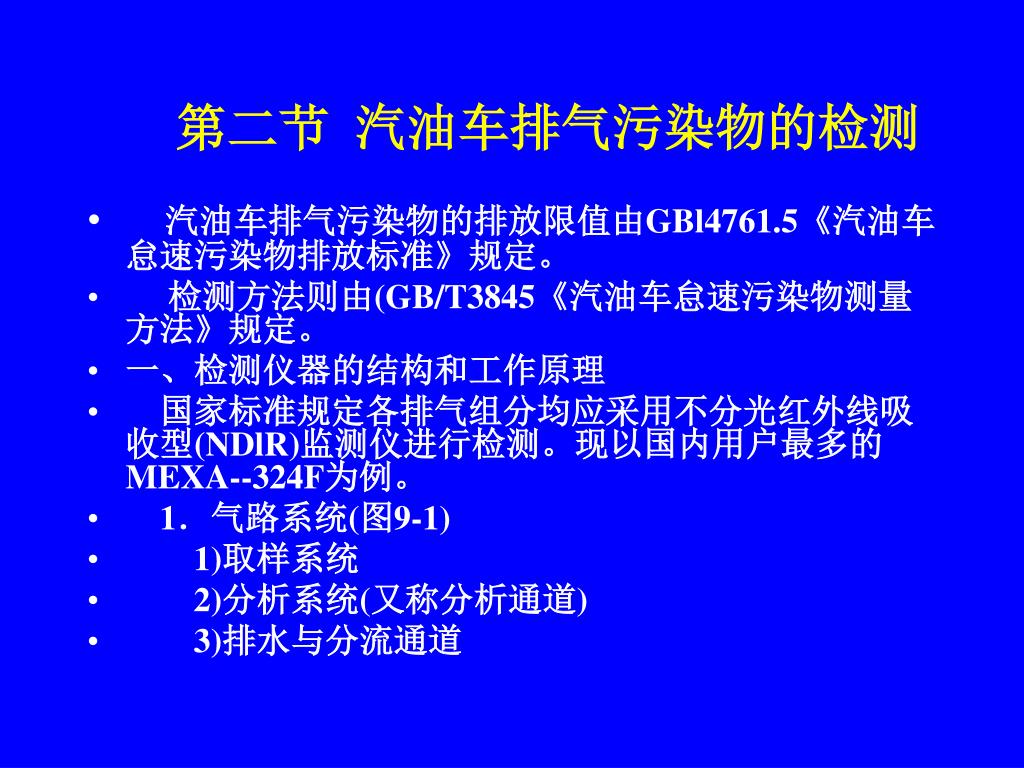 第二节 汽油车排气污染物的检测

• 汽油车排气污染物的排放限值由GBl4761.5《汽油车怠速污染物排放标准》规定。
• 检测方法则由(GB/T3845《汽油车怠速污染物测量方法》规定。
• 一、检测仪器的结构和工作原理
• 国家标准规定各排气组分均应采用不分光红外线吸收型(NDlR)监测仪进行检测。现以国内用户最多的MEXA--324F为例。
• 1．气路系统(图9-1)
• 1)取样系统
• 2)分析系统(又称分析通道)
• 3)排水与分流通道